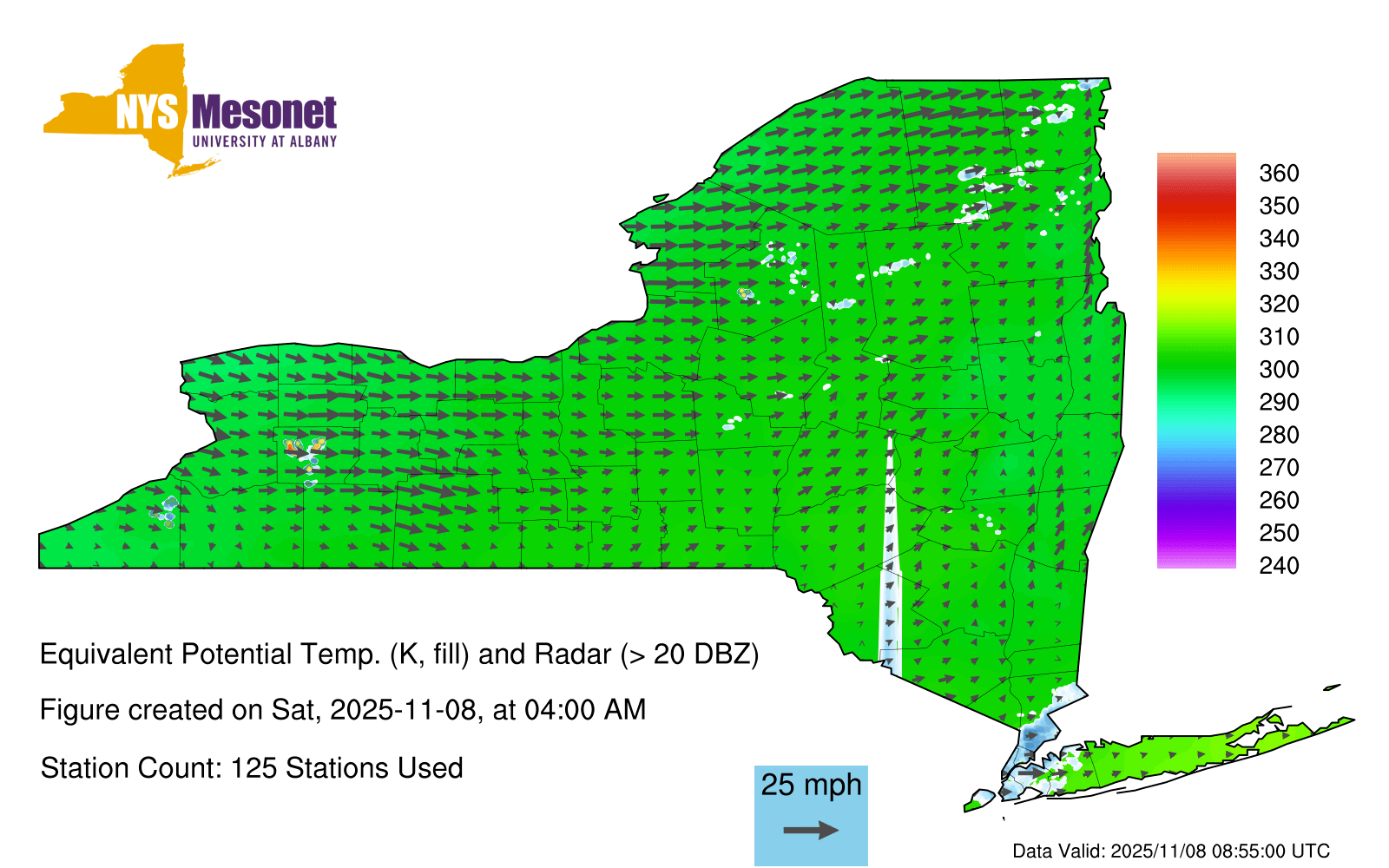 NYS Mesonet
UNIVERSITY AT ALBANY

360
350
340
330
320
310
300
290
280
270
260
250
240

Equivalent Potential Temp. (K, fill) and Radar (> 20 DBZ)

Figure created on Sat, 2025-11-08, at 04:00 AM

Station Count: 125 Stations Used

25 mph

Data Valid: 2025/11/08 08:55:00 UTC